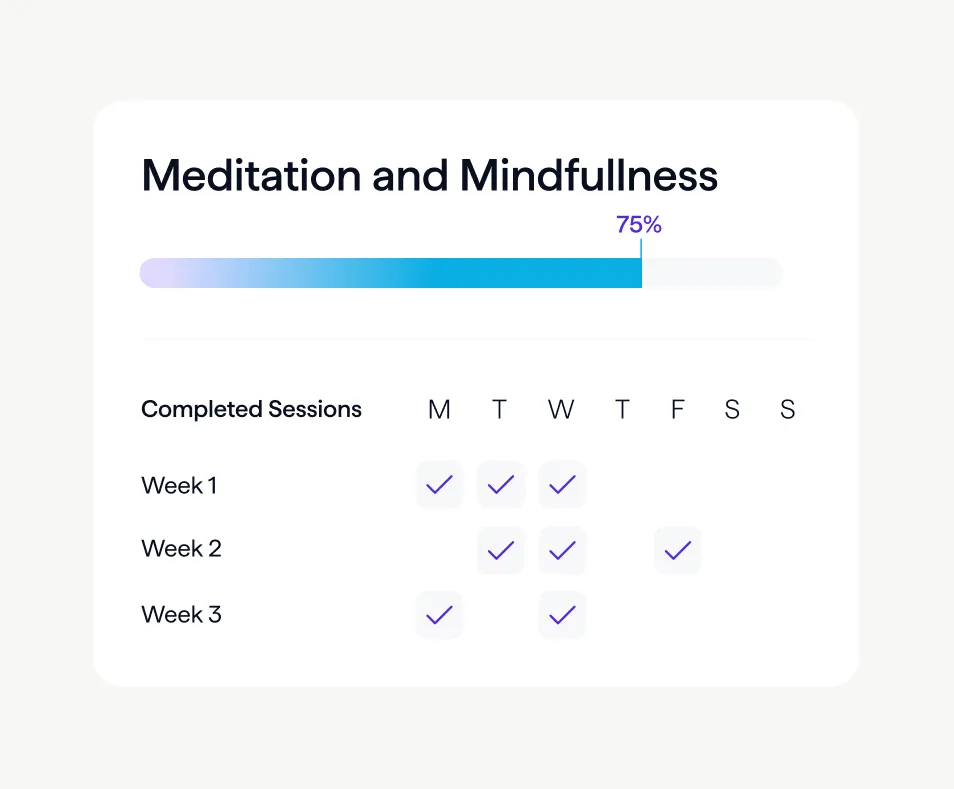 Meditation and Mindfullness

75%

| Completed Sessions | M | T | W | T | F | S | S |
|---|---|---|---|---|---|---|---|
| Week 1 | ✓ | ✓ | ✓ | | | | |
| Week 2 | | ✓ | ✓ | | ✓ | | |
| Week 3 | ✓ | | ✓ | | | | |